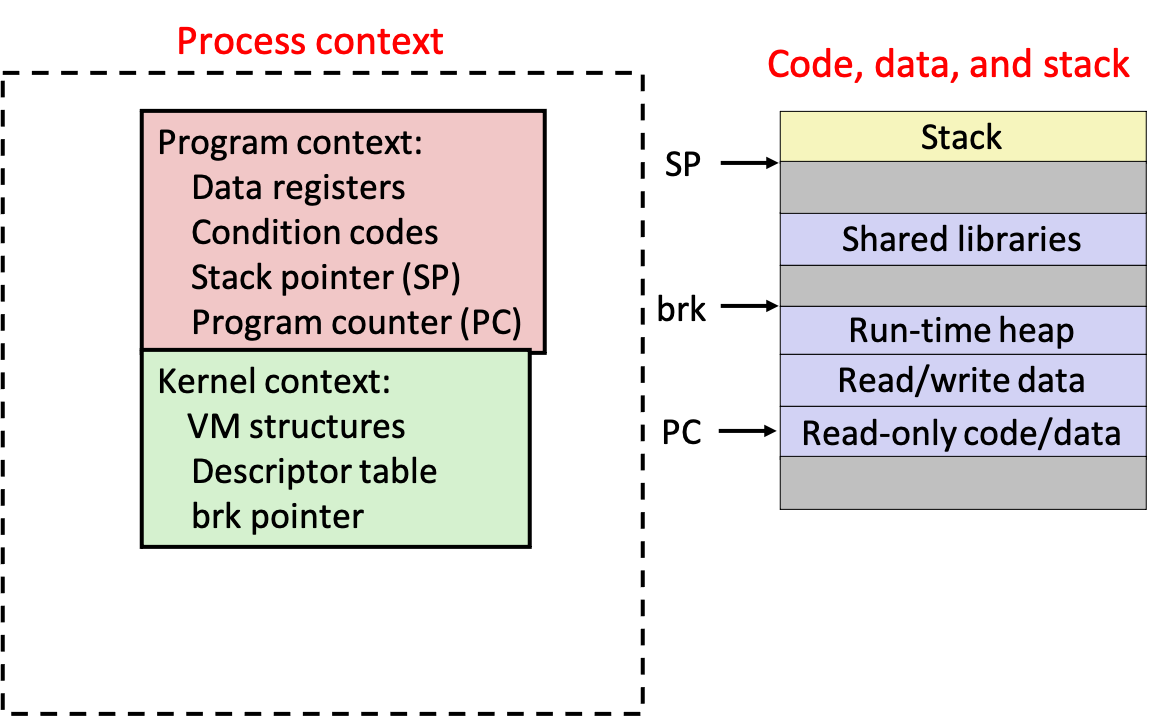 Process context

Program context:
Data registers
Condition codes
Stack pointer (SP)
Program counter (PC)

Kernel context:
VM structures
Descriptor table
brk pointer

Code, data, and stack

SP
brk
PC

Stack
Shared libraries
Run-time heap
Read/write data
Read-only code/data